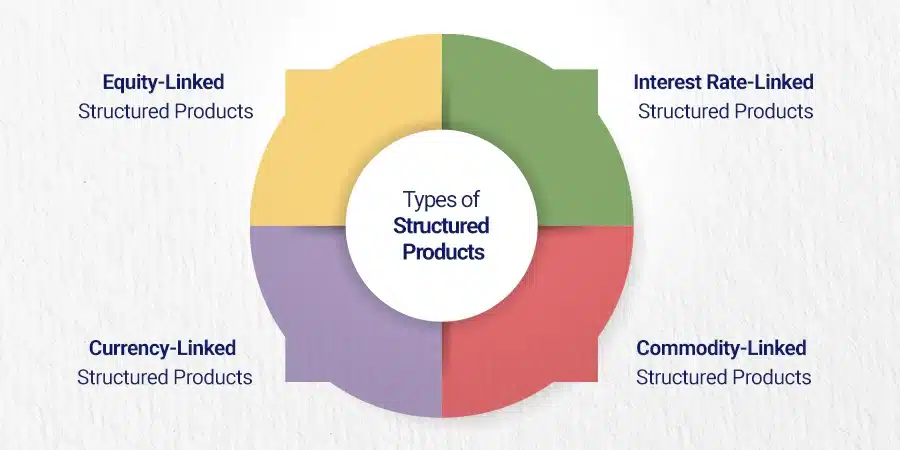 Equity-Linked
Structured Products

Interest Rate-Linked
Structured Products

Types of
Structured
Products

Currency-Linked
Structured Products

Commodity-Linked
Structured Products